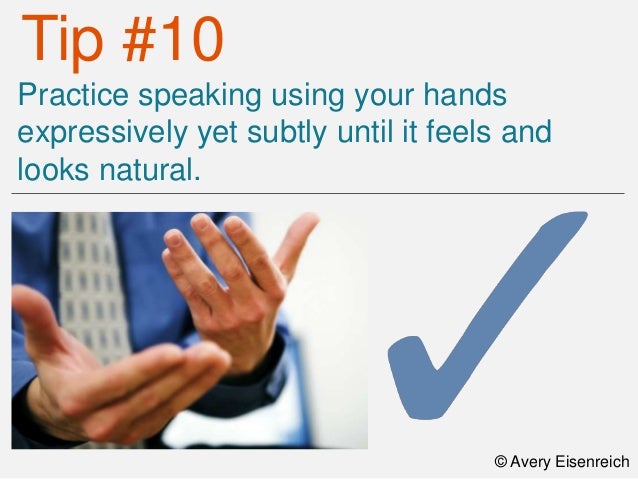 Tip #10

Practice speaking using your hands expressively yet subtly until it feels and looks natural.

© Avery Eisenreich